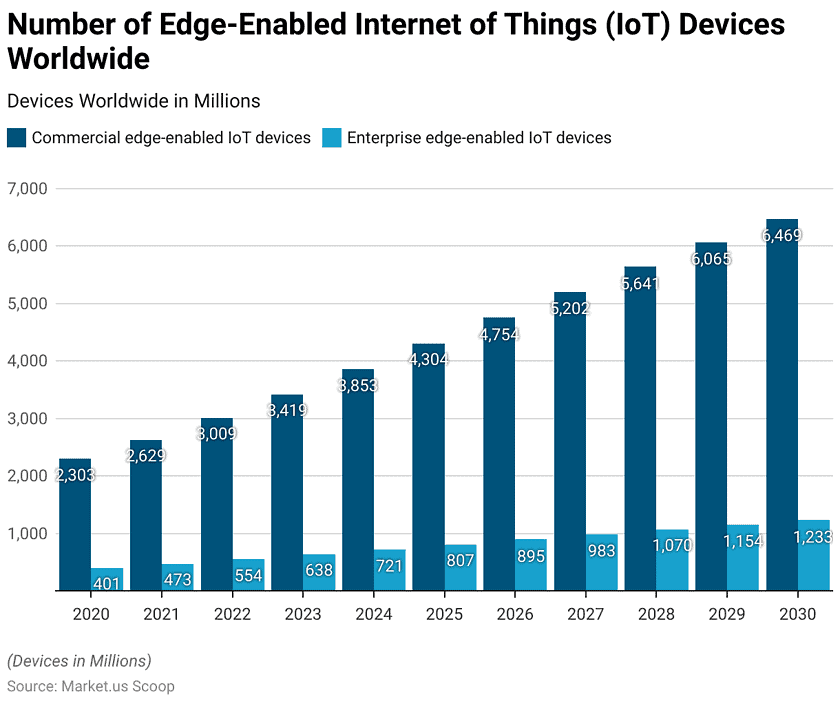 Number of Edge-Enabled Internet of Things (IoT) Devices Worldwide

Devices Worldwide in Millions

Commercial edge-enabled IoT devices   Enterprise edge-enabled IoT devices

7,000
6,000
5,000
4,000
3,000
2,000
1,000

2,303
401
2,629
473
3,009
554
3,419
638
3,853
721
4,304
807
4,754
895
5,202
983
5,641
1,070
6,065
1,154
6,469
1,233

2020 2021 2022 2023 2024 2025 2026 2027 2028 2029 2030

(Devices in Millions)
Source: Market.us Scoop